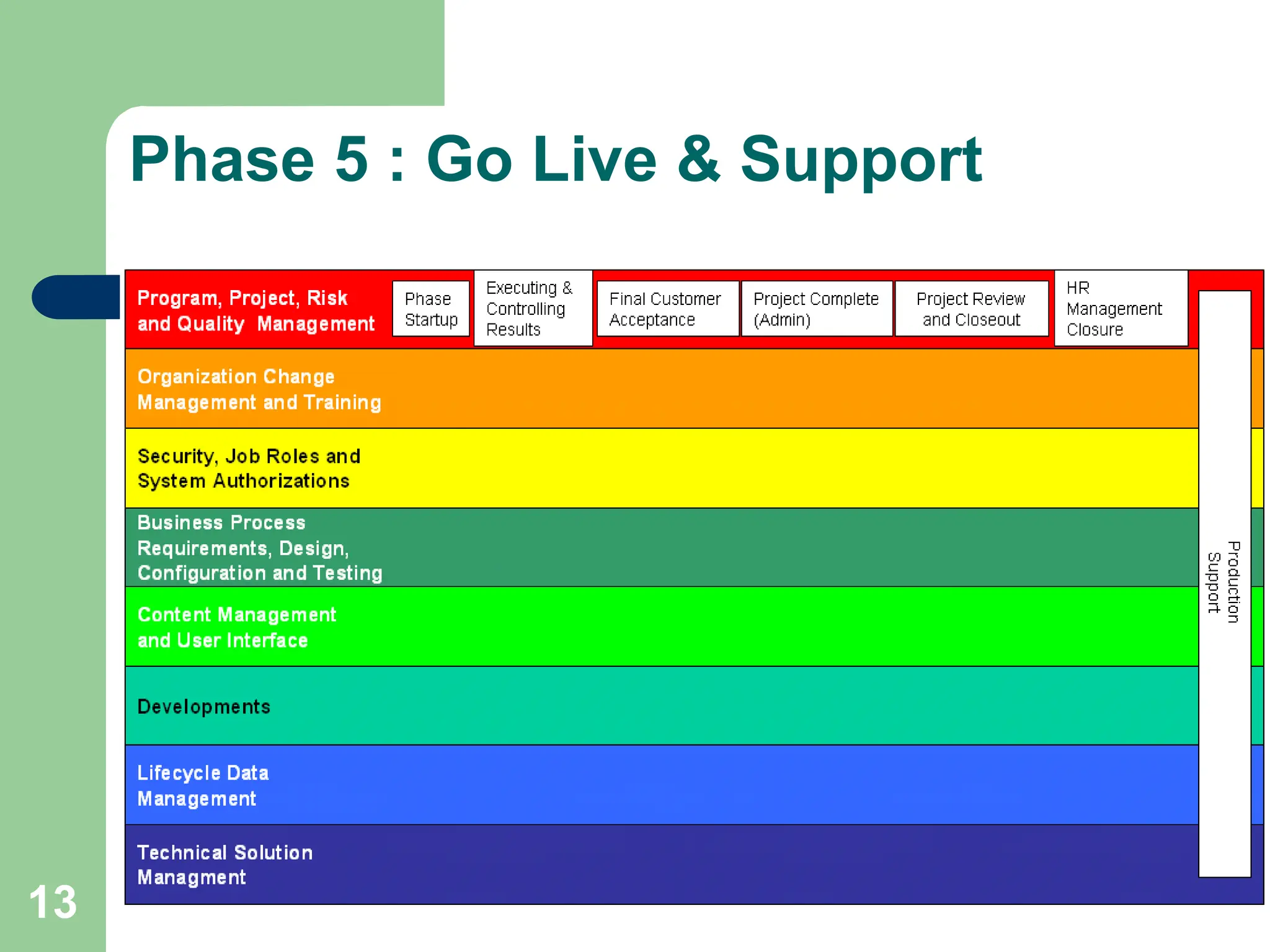 Phase 5 : Go Live & Support

Program, Project, Risk and Quality Management

Phase Startup

Executing & Controlling Results

Final Customer Acceptance

Project Complete (Admin)

Project Review and Closeout

HR Management Closure

Organization Change Management and Training

Security, Job Roles and System Authorizations

Business Process Requirements, Design, Configuration and Testing

Content Management and User Interface

Developments

Lifecycle Data Management

Technical Solution Managment

Production Support

13